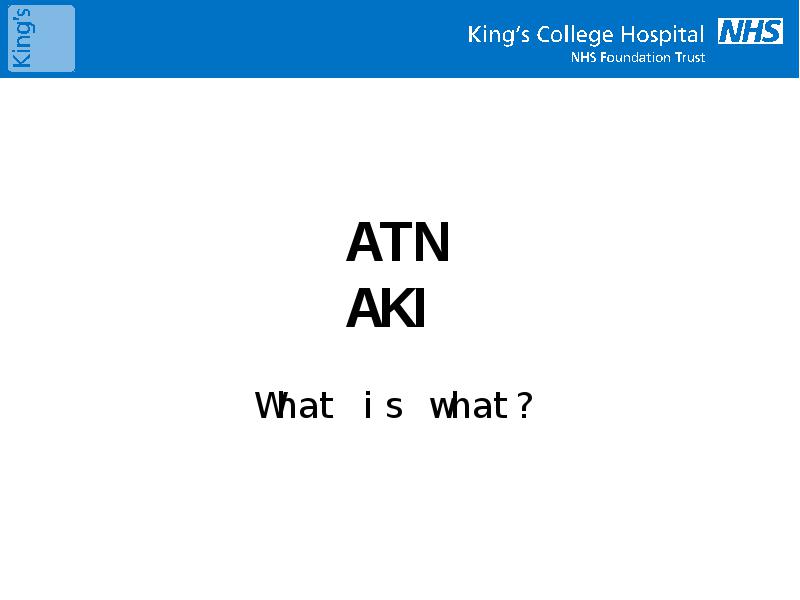 King's

King's College Hospital NHS
NHS Foundation Trust

ATN
AKI

What is what?